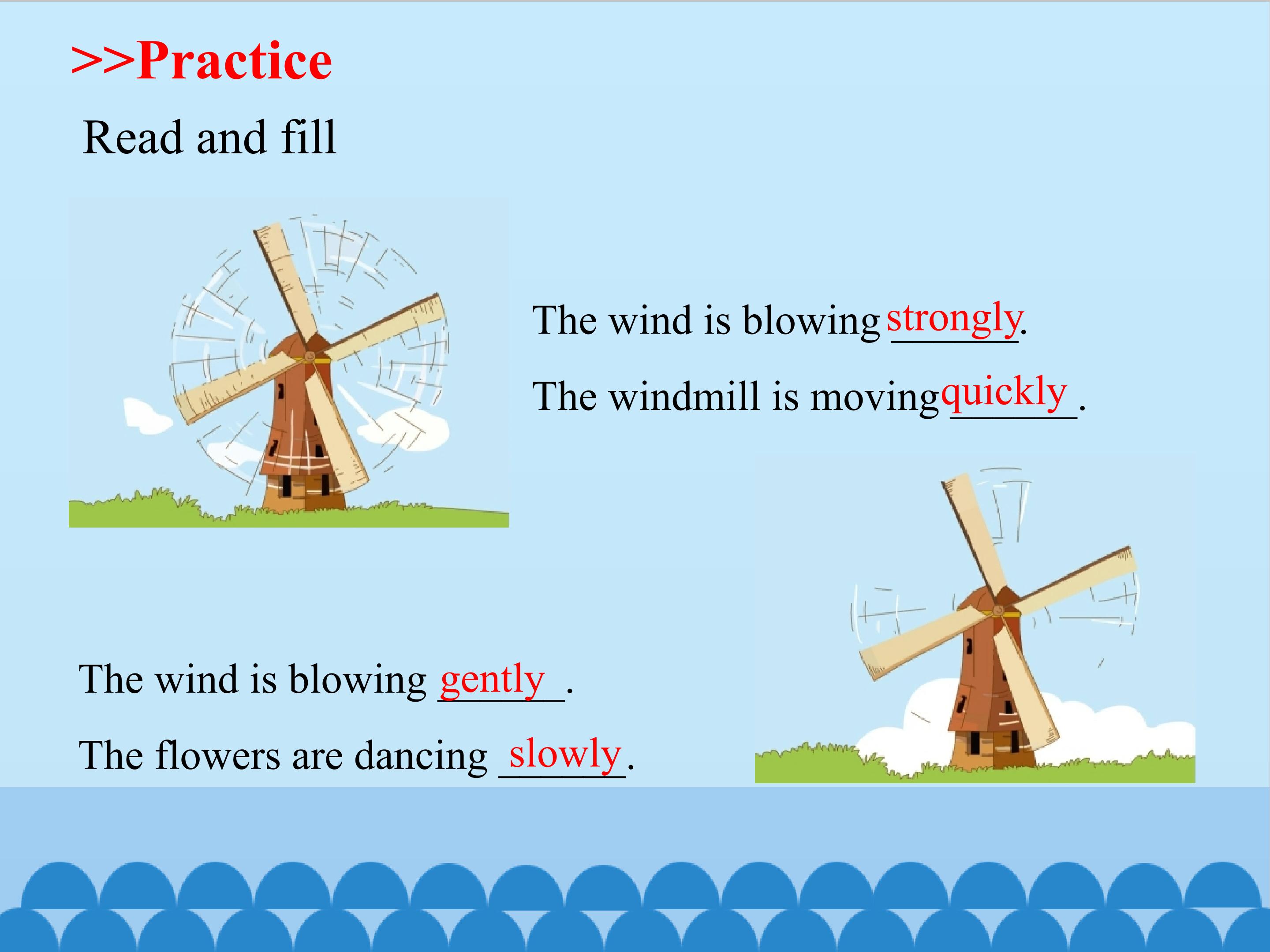 >>Practice

Read and fill

The wind is blowing strongly.

The windmill is moving quickly.

The wind is blowing gently.

The flowers are dancing slowly.